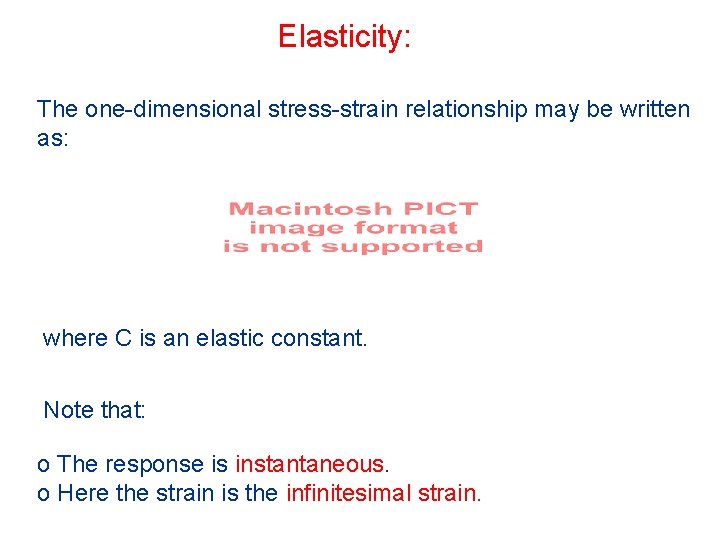 Elasticity:

The one-dimensional stress-strain relationship may be written as:

Macintosh PICT image format is not supported

where C is an elastic constant.

Note that:

o The response is instantaneous.
o Here the strain is the infinitesimal strain.